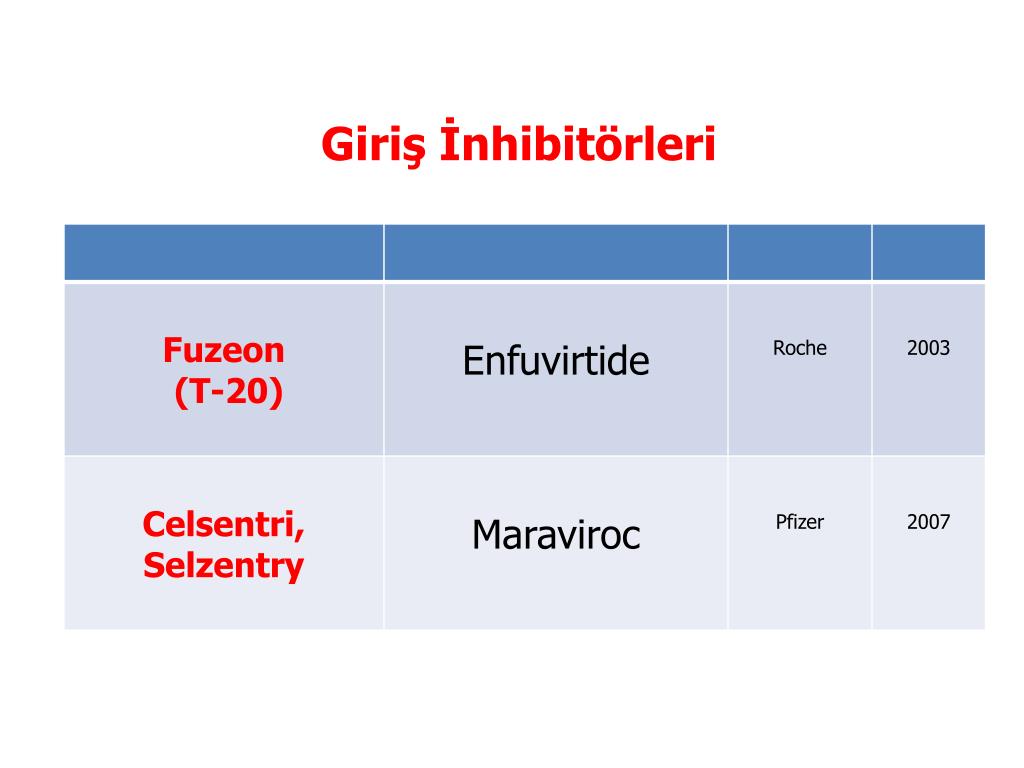 Giriş İnhibitörleri

| | | | |
|---|---|---|---|
| Fuzeon (T-20) | Enfuvirtide | Roche | 2003 |
| Celsentri, Selzentry | Maraviroc | Pfizer | 2007 |